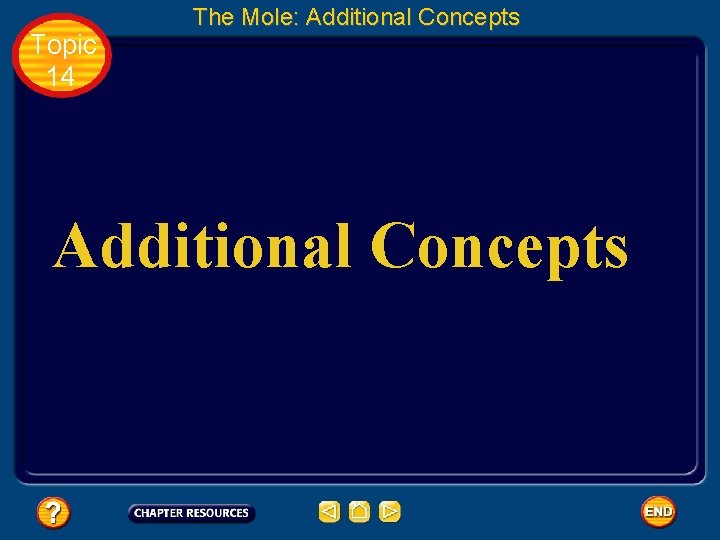 Topic 14

The Mole: Additional Concepts

Additional Concepts

?

CHAPTER RESOURCES

END